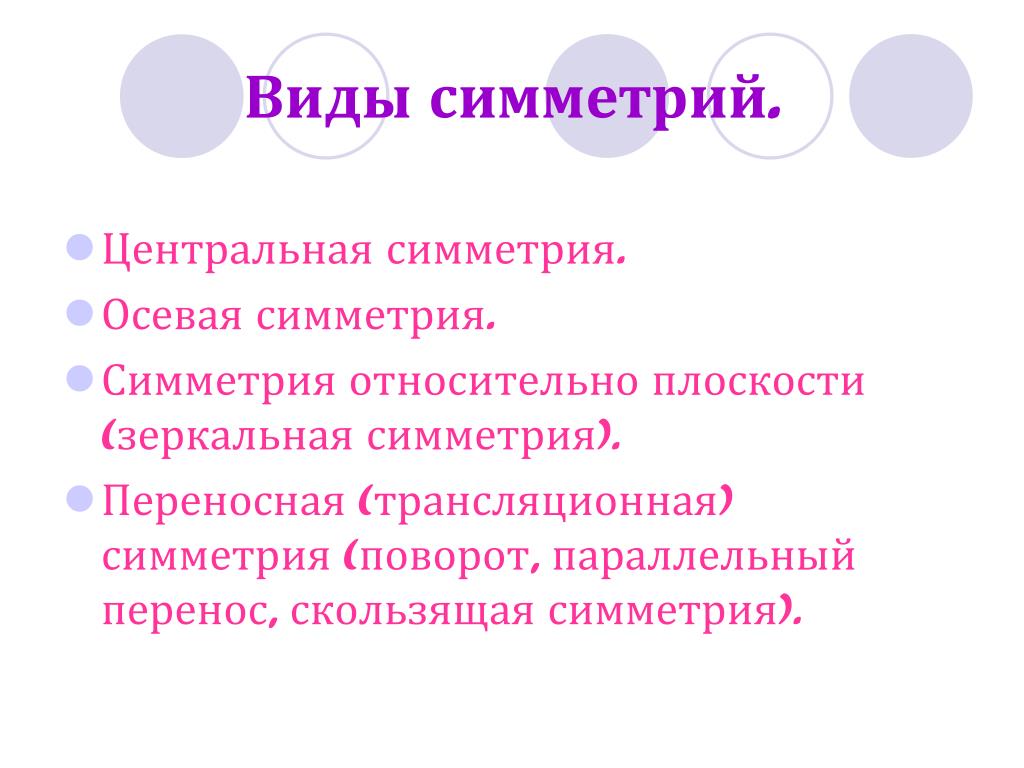 Виды симметрий.

Центральная симметрия.

Осевая симметрия.

Симметрия относительно плоскости (зеркальная симметрия).

Переносная (трансляционная) симметрия (поворот, параллельный перенос, скользящая симметрия).